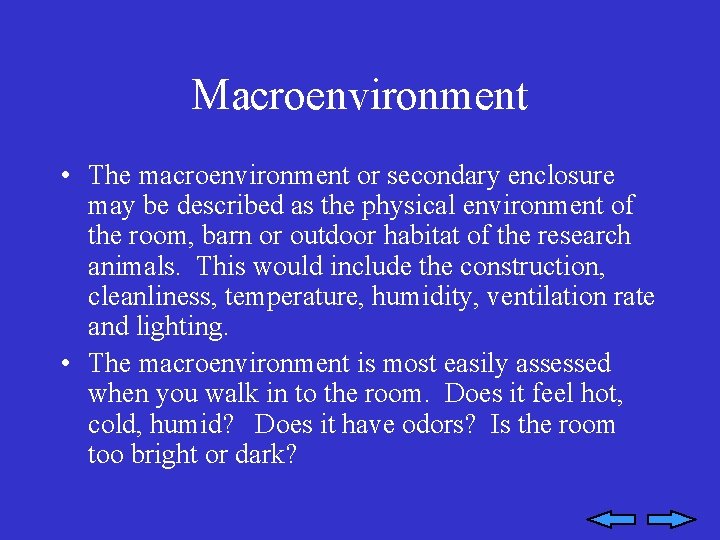 Macroenvironment

• The macroenvironment or secondary enclosure may be described as the physical environment of the room, barn or outdoor habitat of the research animals. This would include the construction, cleanliness, temperature, humidity, ventilation rate and lighting.

• The macroenvironment is most easily assessed when you walk in to the room. Does it feel hot, cold, humid? Does it have odors? Is the room too bright or dark?